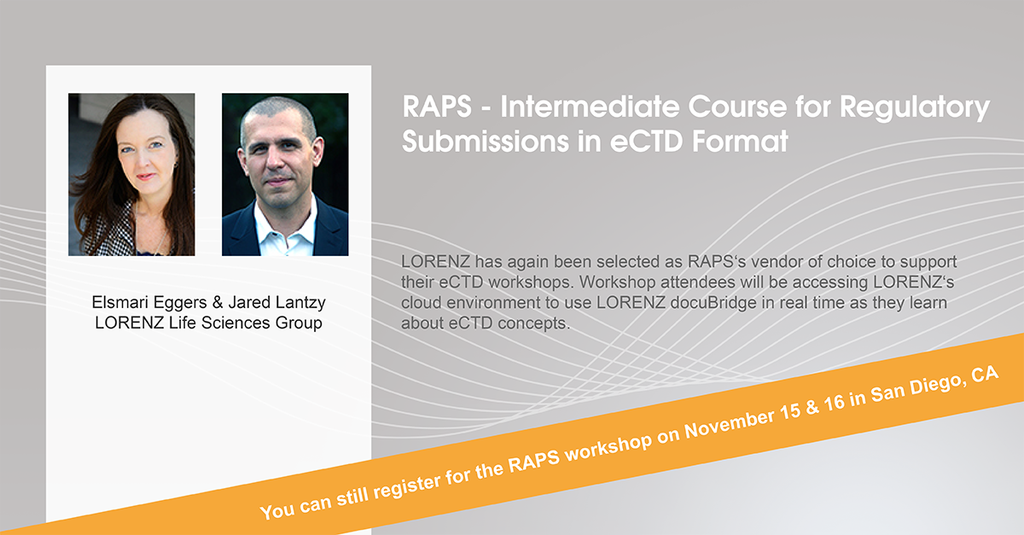 Elsmari Eggers & Jared Lantzy
LORENZ Life Sciences Group

RAPS - Intermediate Course for Regulatory Submissions in eCTD Format

LORENZ has again been selected as RAPS‘s vendor of choice to support their eCTD workshops. Workshop attendees will be accessing LORENZ‘s cloud environment to use LORENZ docuBridge in real time as they learn about eCTD concepts.

You can still register for the RAPS workshop on November 15 & 16 in San Diego, CA